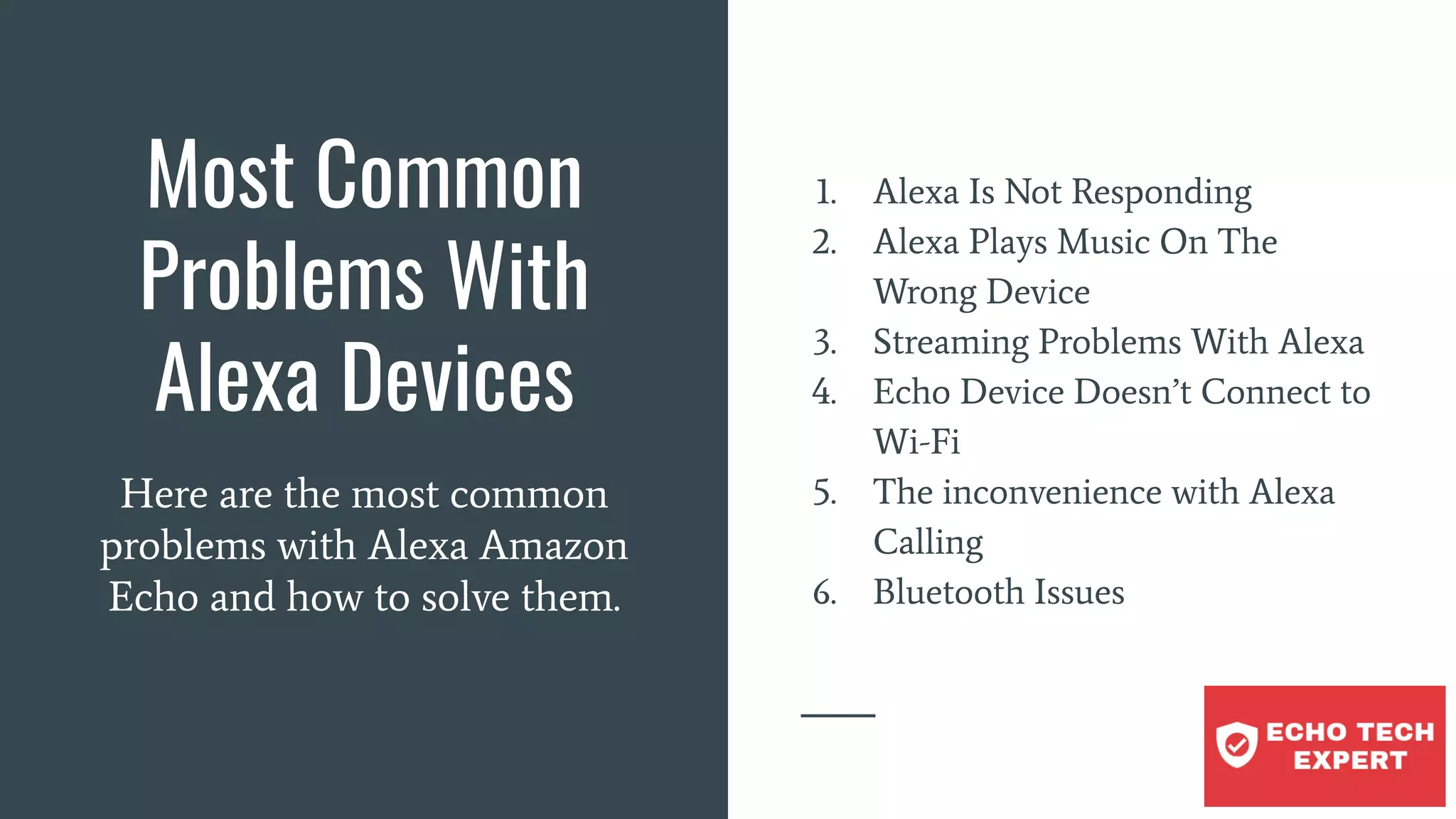 Most Common Problems With Alexa Devices

Here are the most common problems with Alexa Amazon Echo and how to solve them.

1. Alexa Is Not Responding
2. Alexa Plays Music On The Wrong Device
3. Streaming Problems With Alexa
4. Echo Device Doesn’t Connect to Wi-Fi
5. The inconvenience with Alexa Calling
6. Bluetooth Issues

ECHO TECH EXPERT